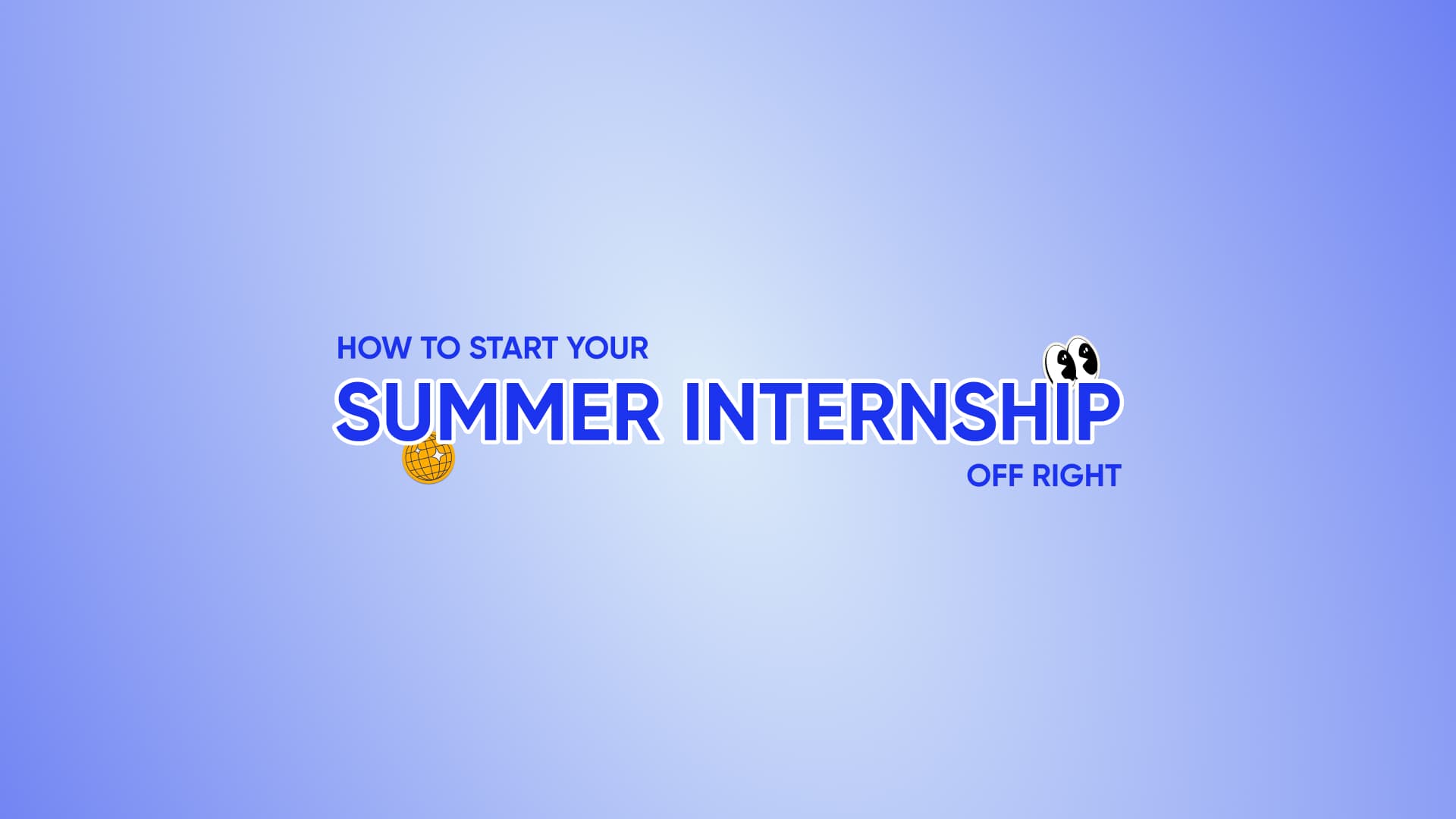 HOW TO START YOUR
SUMMER INTERNSHIP
OFF RIGHT